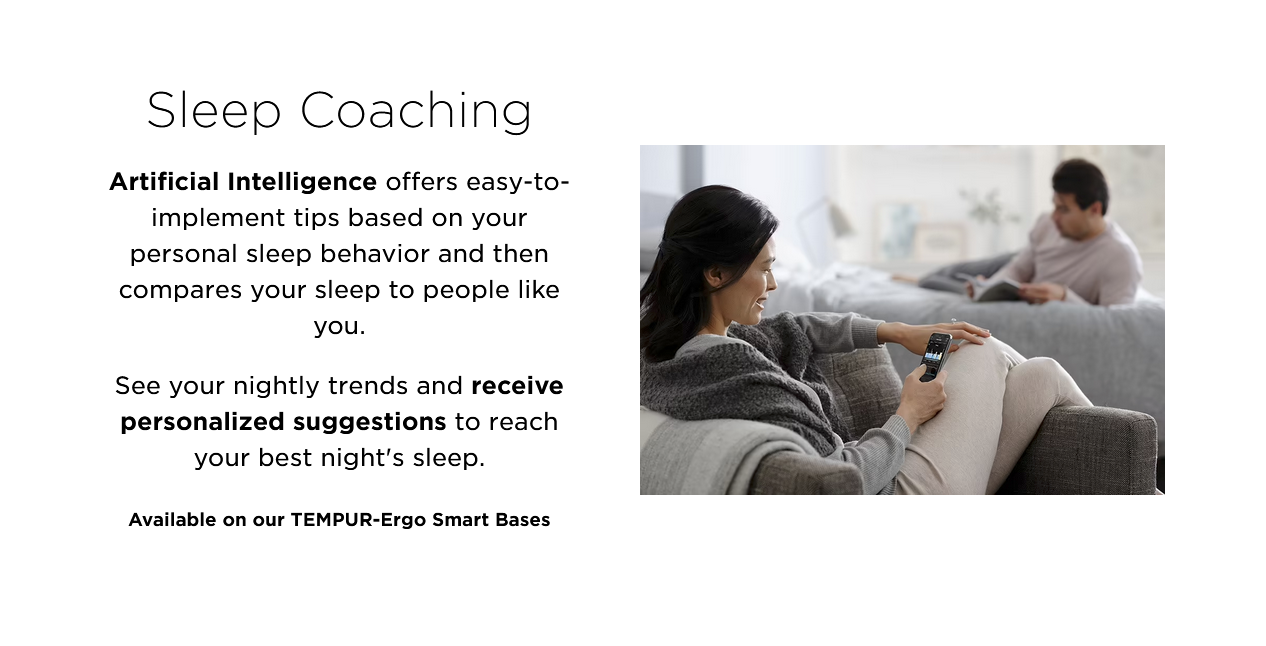 Sleep Coaching

Artificial Intelligence offers easy-to-implement tips based on your personal sleep behavior and then compares your sleep to people like you.

See your nightly trends and receive personalized suggestions to reach your best night's sleep.

Available on our TEMPUR-Ergo Smart Bases